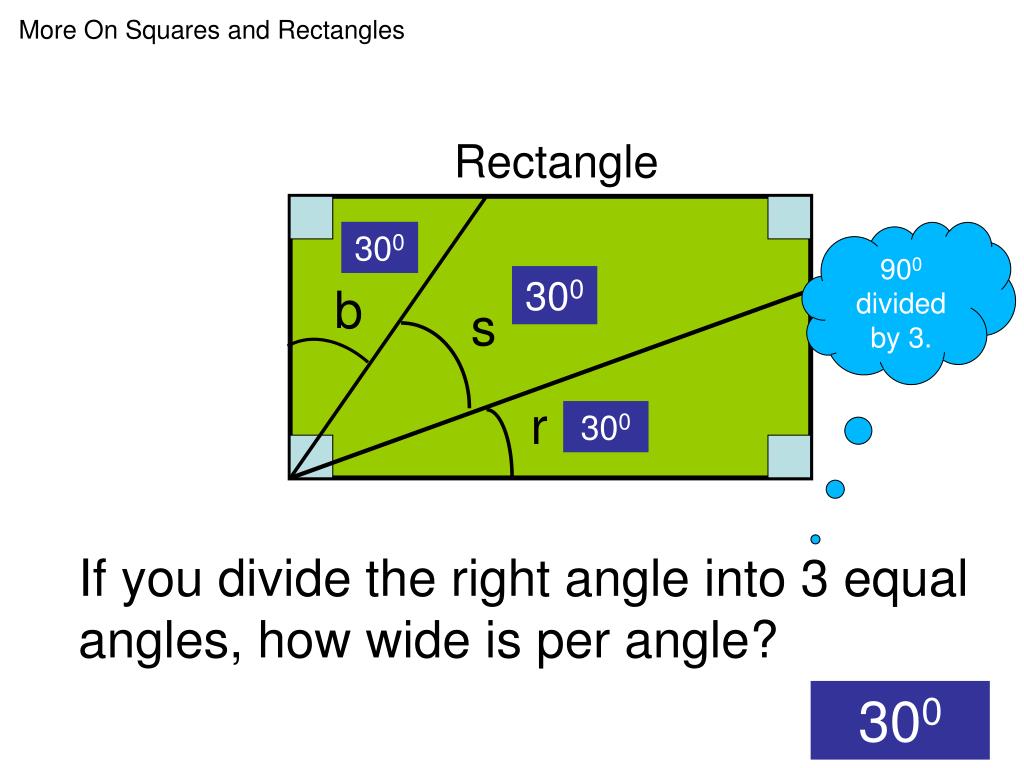 More On Squares and Rectangles

Rectangle

$30^0$

b

$30^0$

s

r

$30^0$

$90^0$ divided by 3.

If you divide the right angle into 3 equal angles, how wide is per angle?

$30^0$